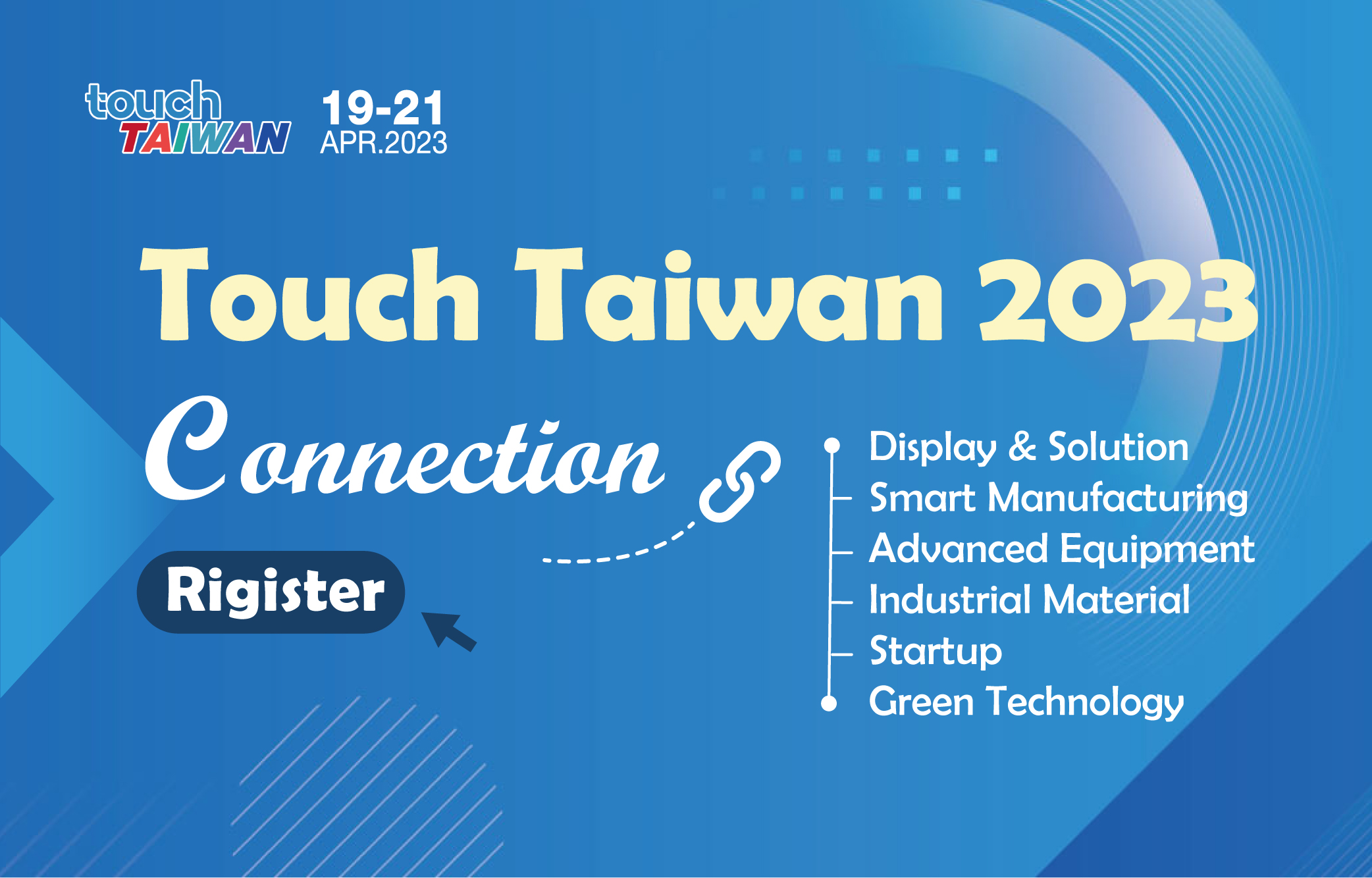 touch TAIWAN 19-21 APR.2023

Touch Taiwan 2023

Connection

Rigister

Display & Solution
Smart Manufacturing
Advanced Equipment
Industrial Material
Startup
Green Technology